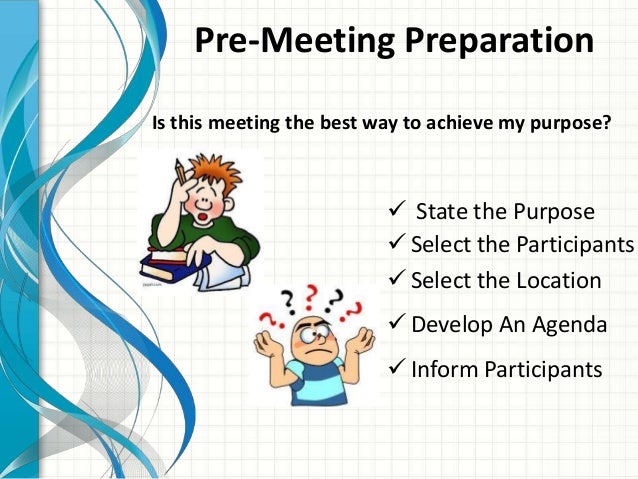 Pre-Meeting Preparation

Is this meeting the best way to achieve my purpose?

✓ State the Purpose
✓ Select the Participants
✓ Select the Location
✓ Develop An Agenda
✓ Inform Participants